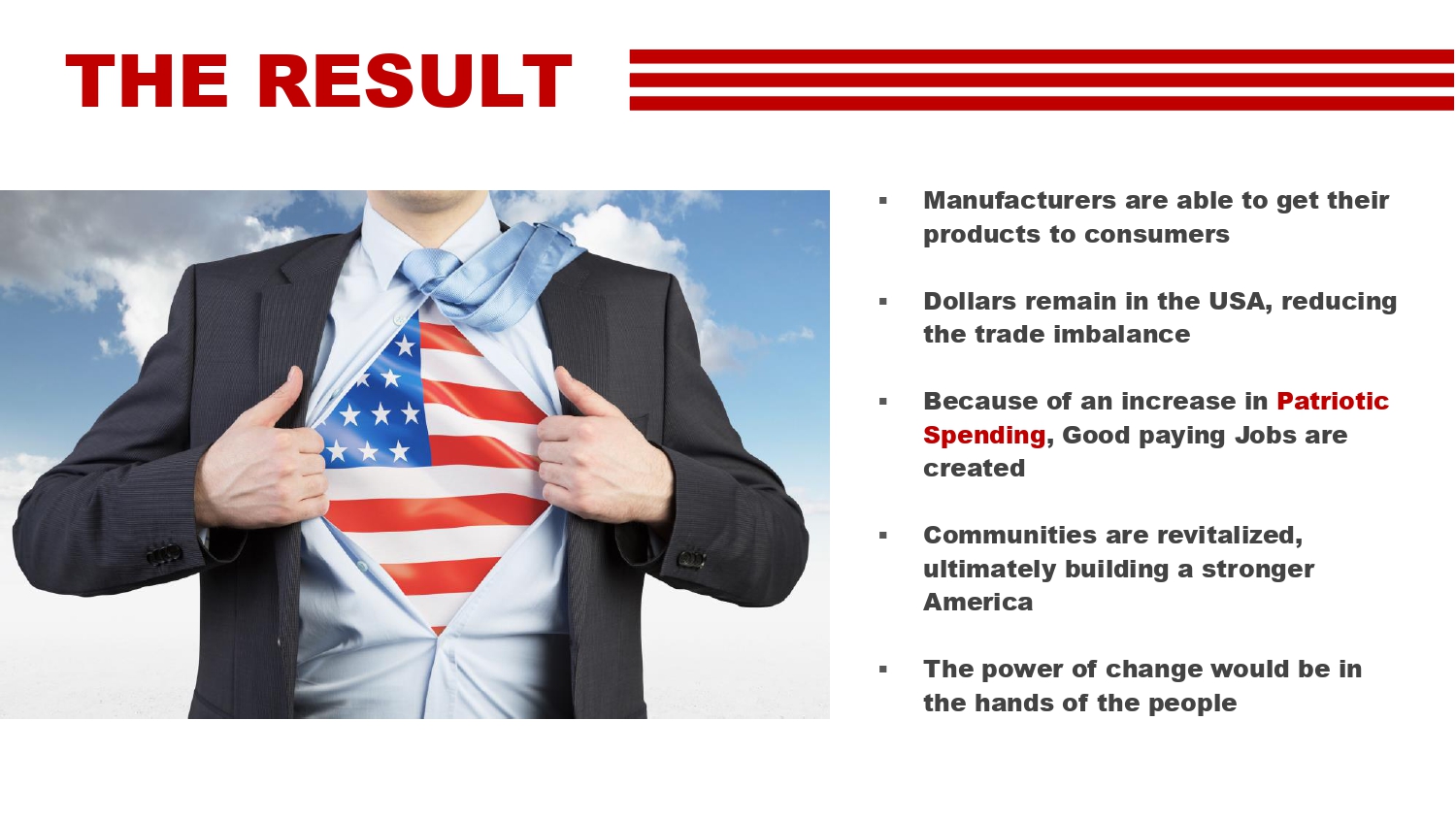 THE RESULT

▪ Manufacturers are able to get their products to consumers

▪ Dollars remain in the USA, reducing the trade imbalance

▪ Because of an increase in Patriotic Spending, Good paying Jobs are created

▪ Communities are revitalized, ultimately building a stronger America

▪ The power of change would be in the hands of the people